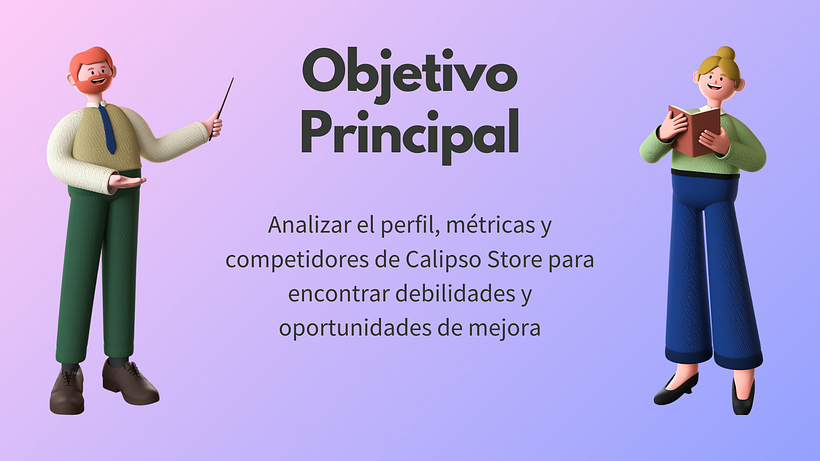 Objetivo Principal

Analizar el perfil, métricas y competidores de Calipso Store para encontrar debilidades y oportunidades de mejora